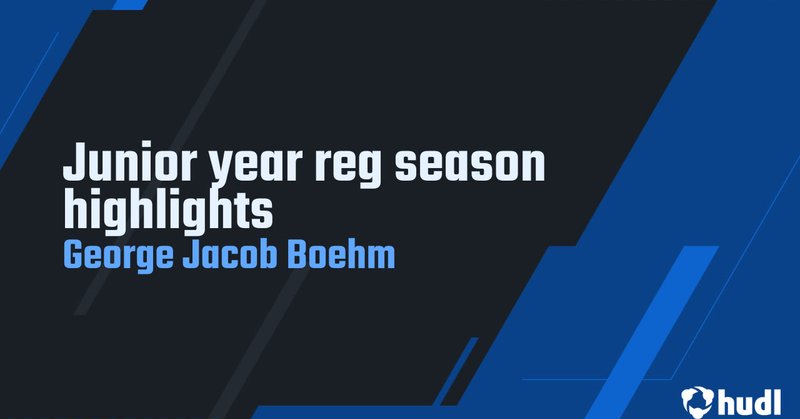 Junior year reg season highlights
George Jacob Boehm

hudl